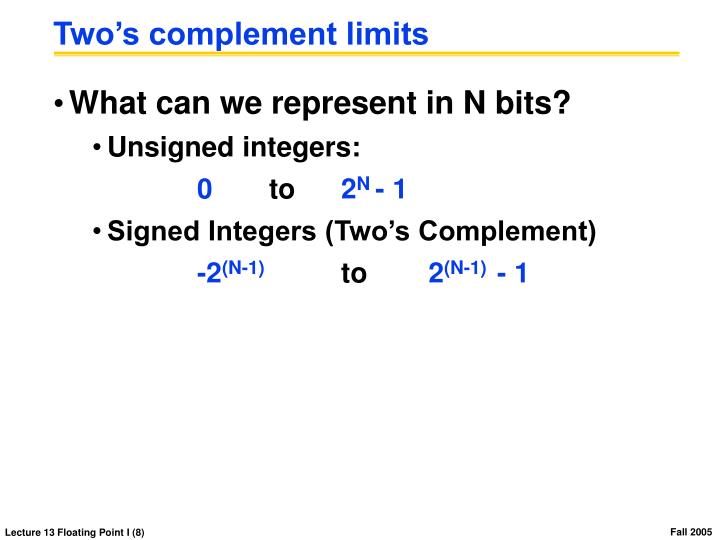 Two's complement limits

• What can we represent in N bits?

• Unsigned integers:

$0$ to $2^N - 1$

• Signed Integers (Two's Complement)

$-2^{(N-1)}$ to $2^{(N-1)} - 1$

Lecture 13 Floating Point I (8)

Fall 2005